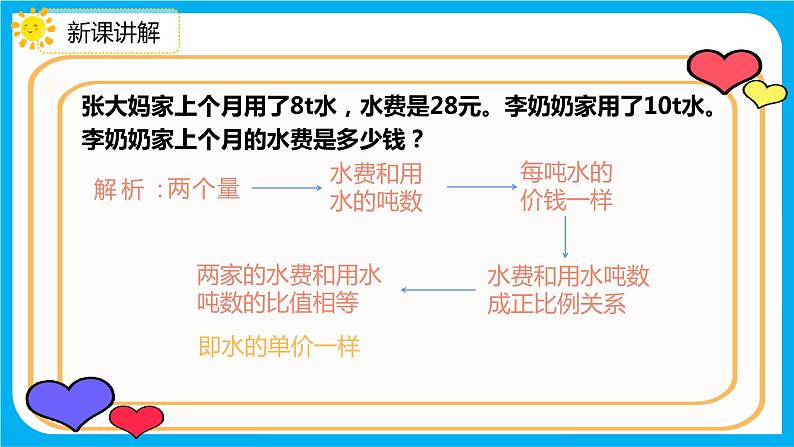 新课讲解

张大妈家上个月用了8t水，水费是28元。李奶奶家用了10t水。李奶奶家上个月的水费是多少钱？

解析：两个量

水费和用水的吨数

每吨水的价钱一样

水费和用水吨数成正比例关系

两家的水费和用水吨数的比值相等

即水的单价一样